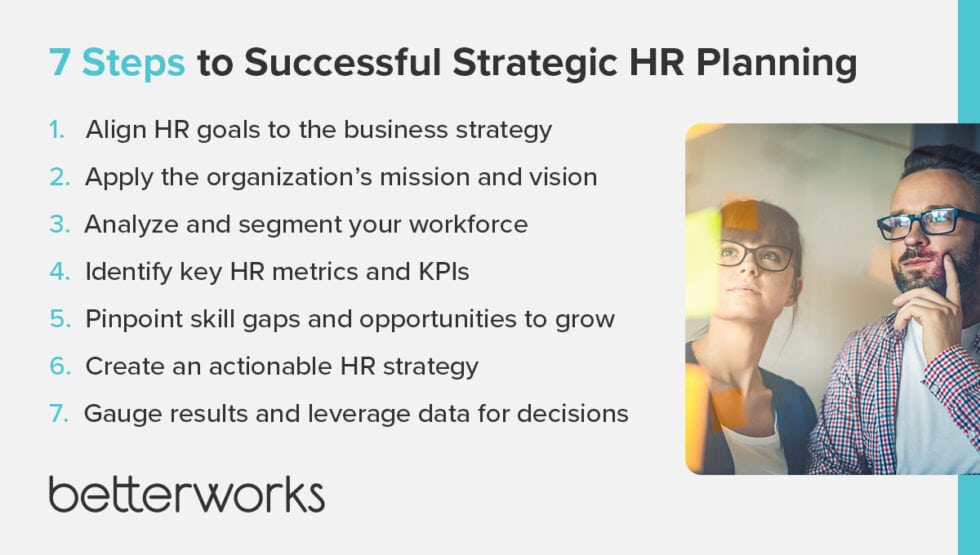 7 Steps to Successful Strategic HR Planning

1. Align HR goals to the business strategy
2. Apply the organization's mission and vision
3. Analyze and segment your workforce
4. Identify key HR metrics and KPIs
5. Pinpoint skill gaps and opportunities to grow
6. Create an actionable HR strategy
7. Gauge results and leverage data for decisions

betterworks